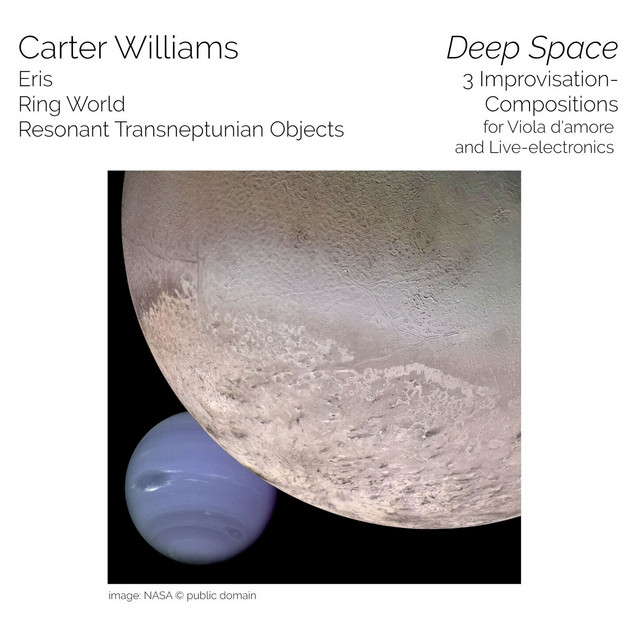 Carter Williams
Eris
Ring World
Resonant Transneptunian Objects

Deep Space
3 Improvisation-Compositions
for Viola d'amore
and Live-electronics

image: NASA © public domain